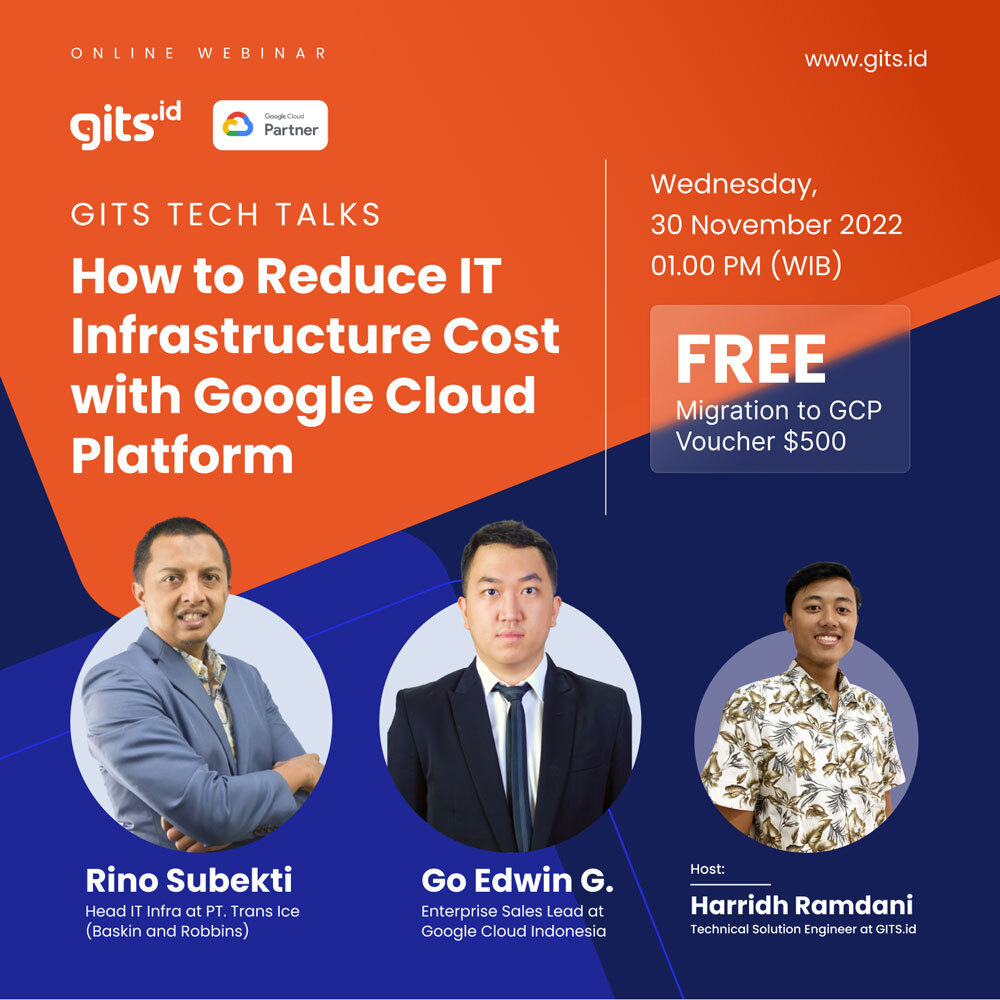 ONLINE WEBINAR

www.gits.id

gits.id

Google Cloud Partner

GITS TECH TALKS

How to Reduce IT Infrastructure Cost with Google Cloud Platform

Wednesday, 30 November 2022 01.00 PM (WIB)

FREE
Migration to GCP Voucher $500

Rino Subekti
Head IT Infra at PT. Trans Ice (Baskin and Robbins)

Go Edwin G.
Enterprise Sales Lead at Google Cloud Indonesia

Host:
Harridh Ramdani
Technical Solution Engineer at GITS.id